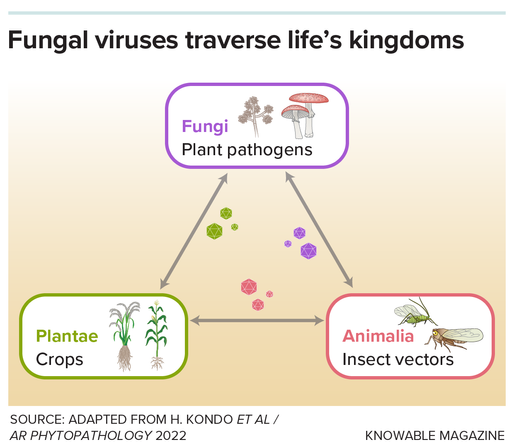 Fungal viruses traverse life's kingdoms

Fungi
Plant pathogens

Plantae
Crops

Animalia
Insect vectors

SOURCE: ADAPTED FROM H. KONDO ET AL / AR PHYTOPATHOLOGY 2022

KNOWABLE MAGAZINE